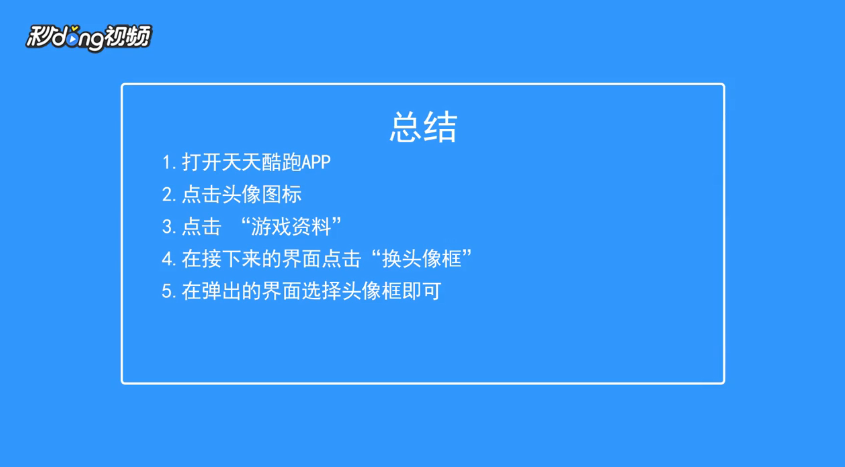 秒dong视频

总结

1. 打开天天酷跑APP
2. 点击头像图标
3. 点击 “游戏资料”
4. 在接下来的界面点击“换头像框”
5. 在弹出的界面选择头像框即可